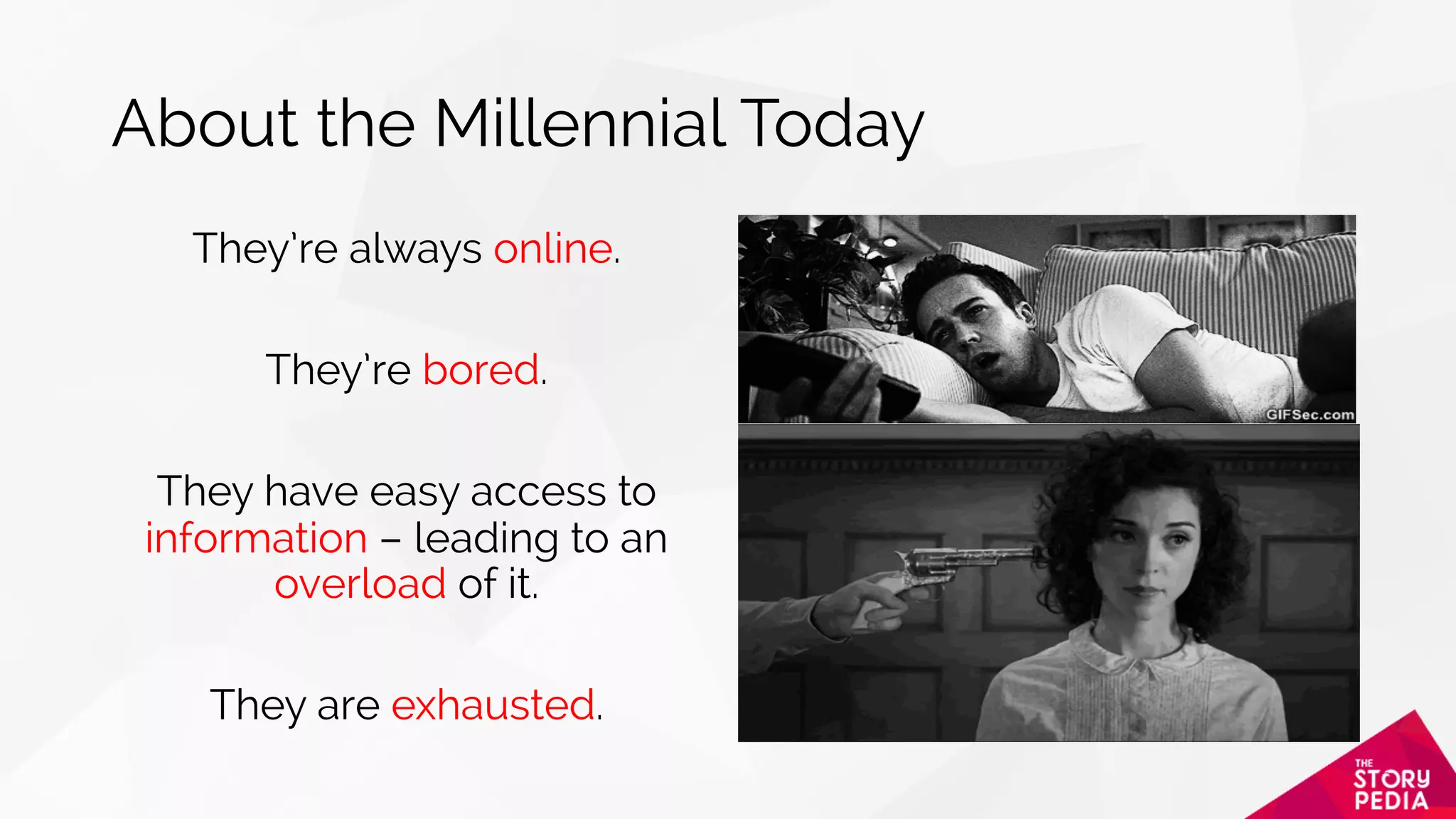 About the Millennial Today

They're always online.

They're bored.

They have easy access to information – leading to an overload of it.

They are exhausted.

GIFSec.com

THE STORY PEDIA